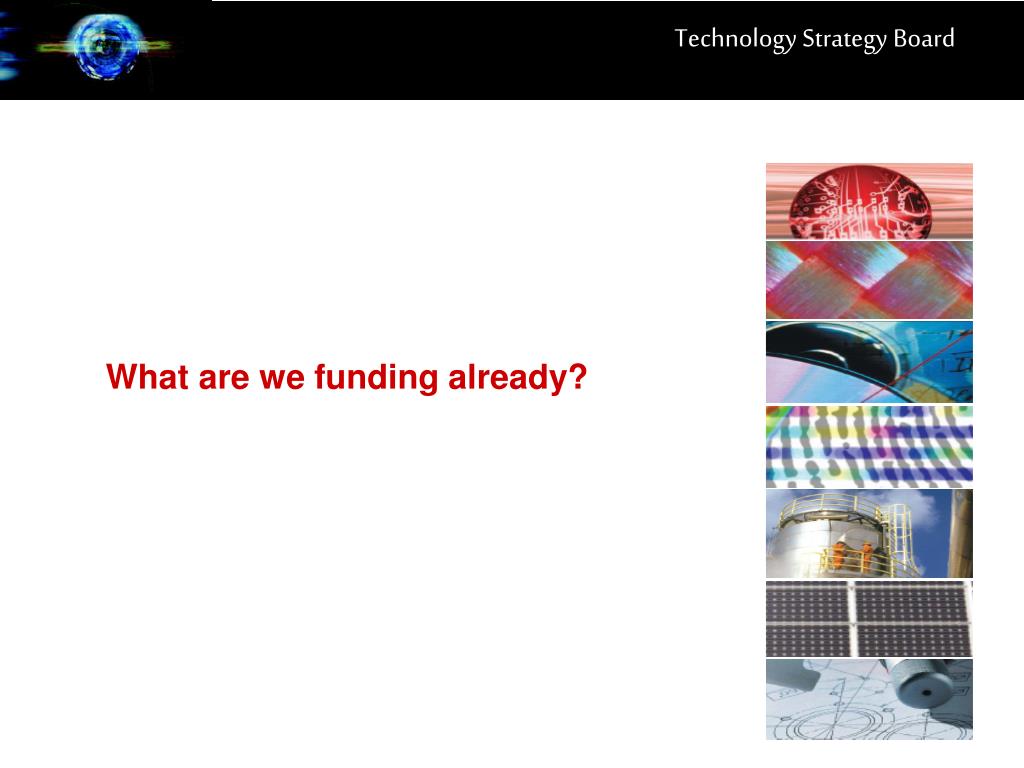 Technology Strategy Board

What are we funding already?